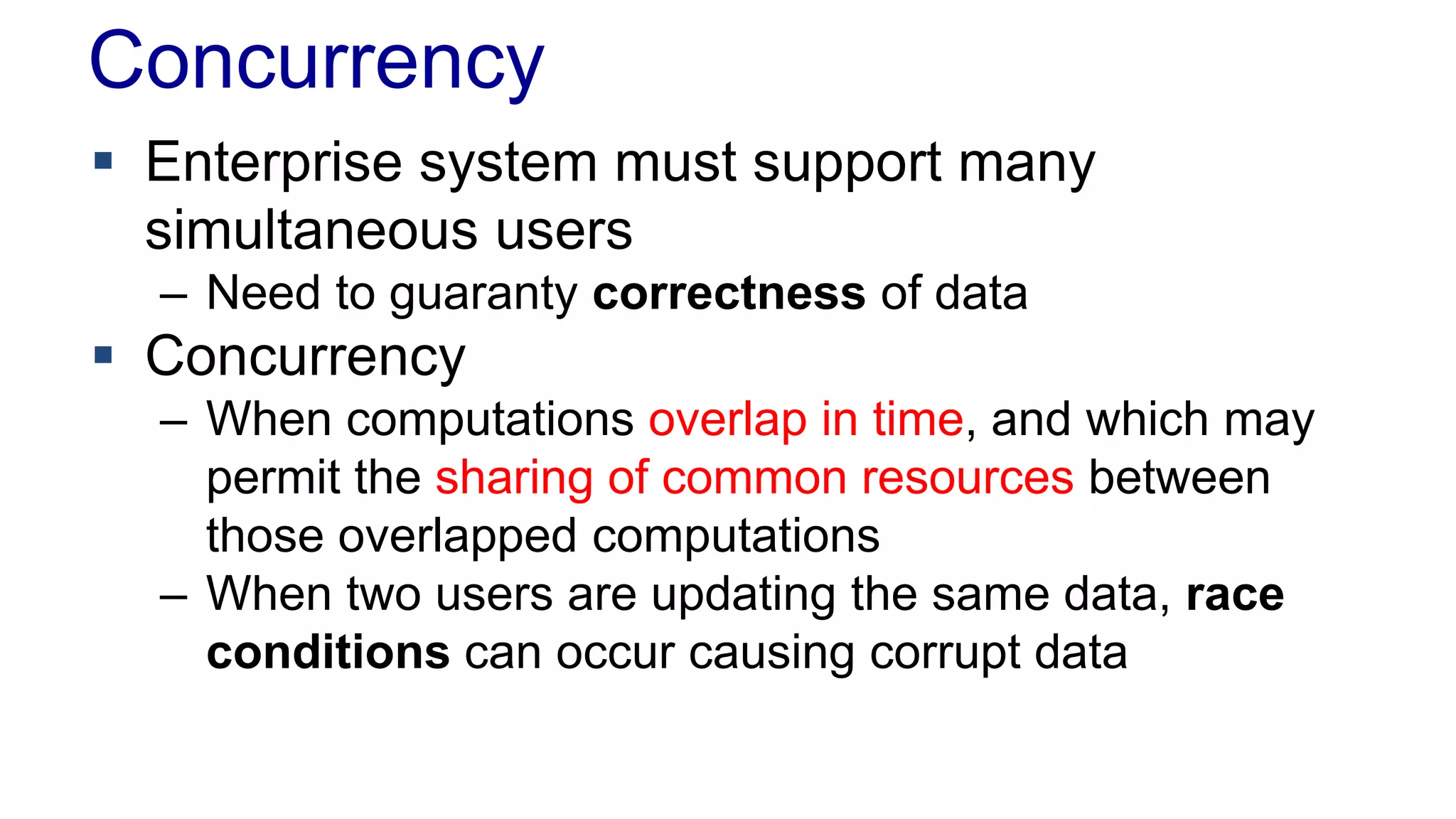 Concurrency

▪ Enterprise system must support many simultaneous users
– Need to guaranty correctness of data
▪ Concurrency
– When computations overlap in time, and which may permit the sharing of common resources between those overlapped computations
– When two users are updating the same data, race conditions can occur causing corrupt data